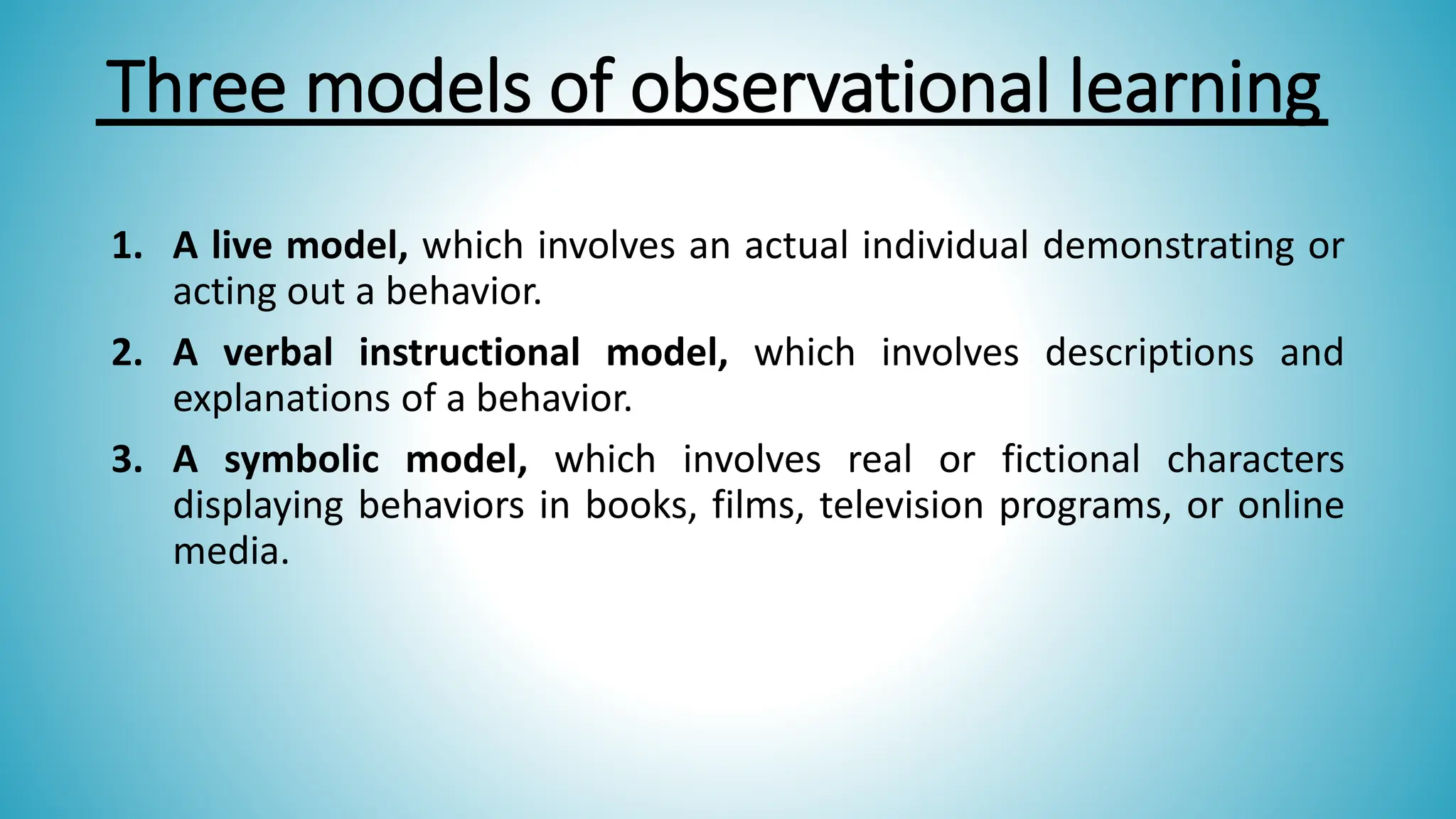 Three models of observational learning

1. A live model, which involves an actual individual demonstrating or acting out a behavior.

2. A verbal instructional model, which involves descriptions and explanations of a behavior.

3. A symbolic model, which involves real or fictional characters displaying behaviors in books, films, television programs, or online media.